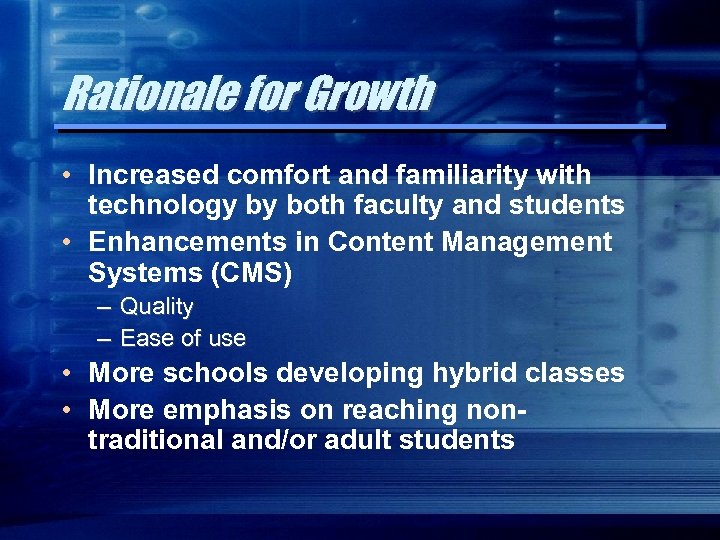 Rationale for Growth

• Increased comfort and familiarity with technology by both faculty and students
• Enhancements in Content Management Systems (CMS)
  – Quality
  – Ease of use
• More schools developing hybrid classes
• More emphasis on reaching non-traditional and/or adult students